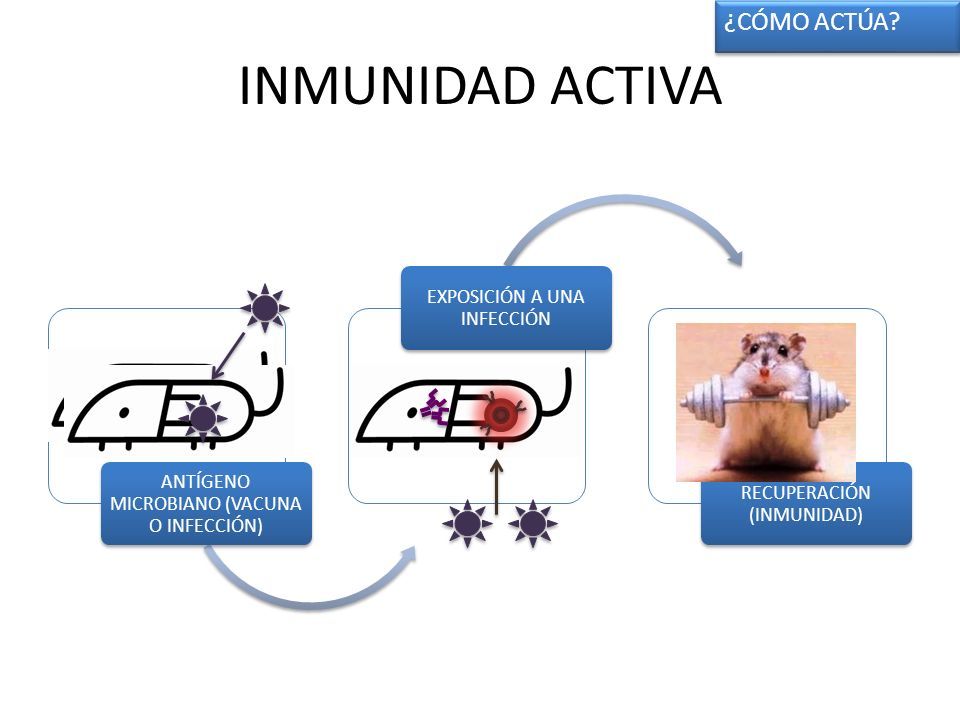 ¿CÓMO ACTÚA?

INMUNIDAD ACTIVA

ANTÍGENO MICROBIANO (VACUNA O INFECCIÓN)

EXPOSICIÓN A UNA INFECCIÓN

RECUPERACIÓN (INMUNIDAD)